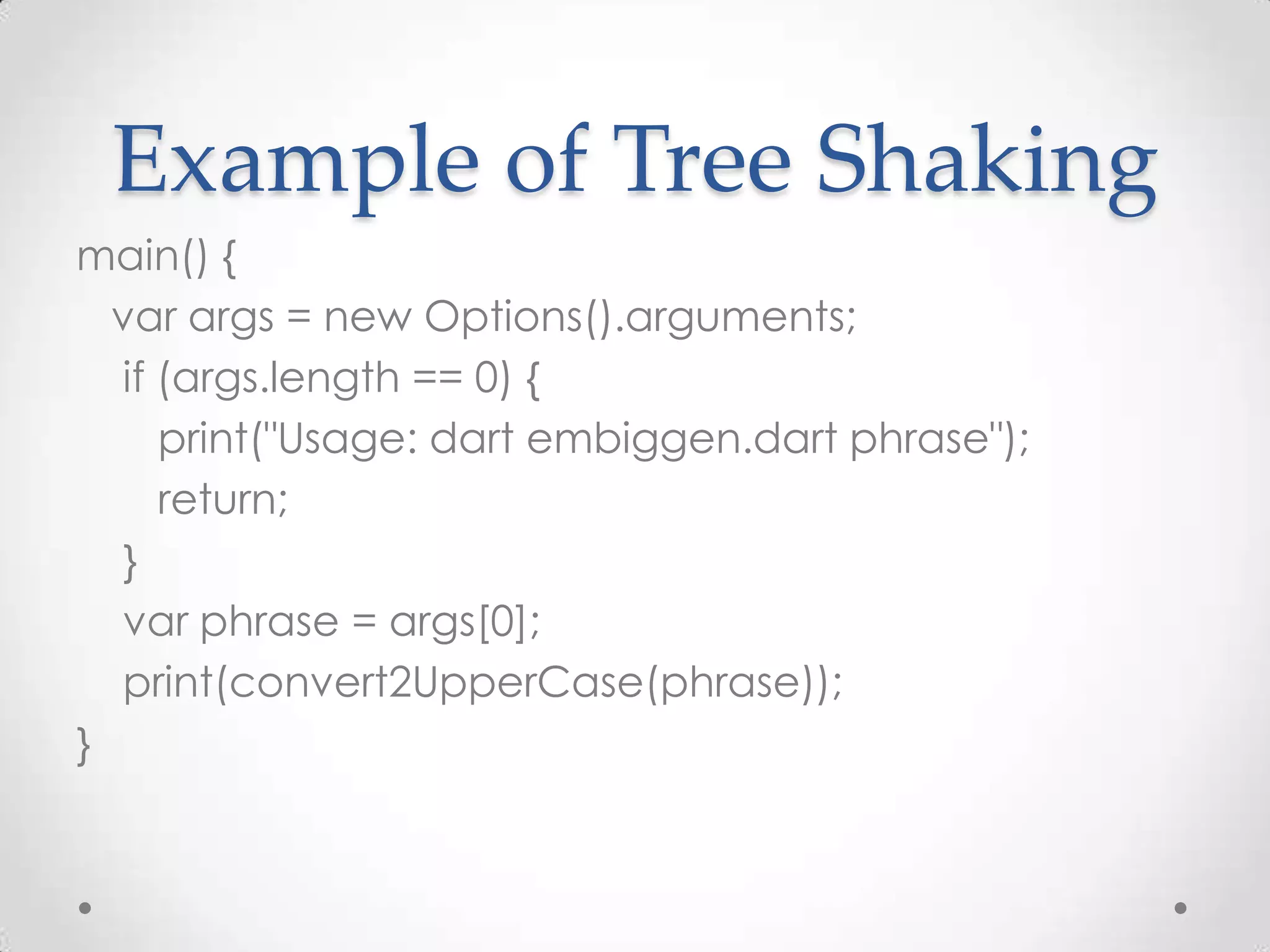 Example of Tree Shaking

main() {
  var args = new Options().arguments;
  if (args.length == 0) {
    print("Usage: dart embiggen.dart phrase");
    return;
  }
  var phrase = args[0];
  print(convert2UpperCase(phrase));
}